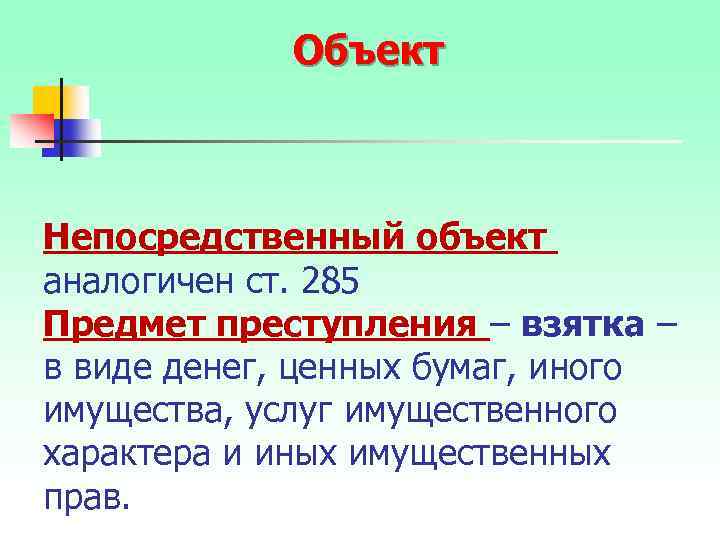 Объект

Непосредственный объект аналогичен ст. 285

Предмет преступления – взятка – в виде денег, ценных бумаг, иного имущества, услуг имущественного характера и иных имущественных прав.